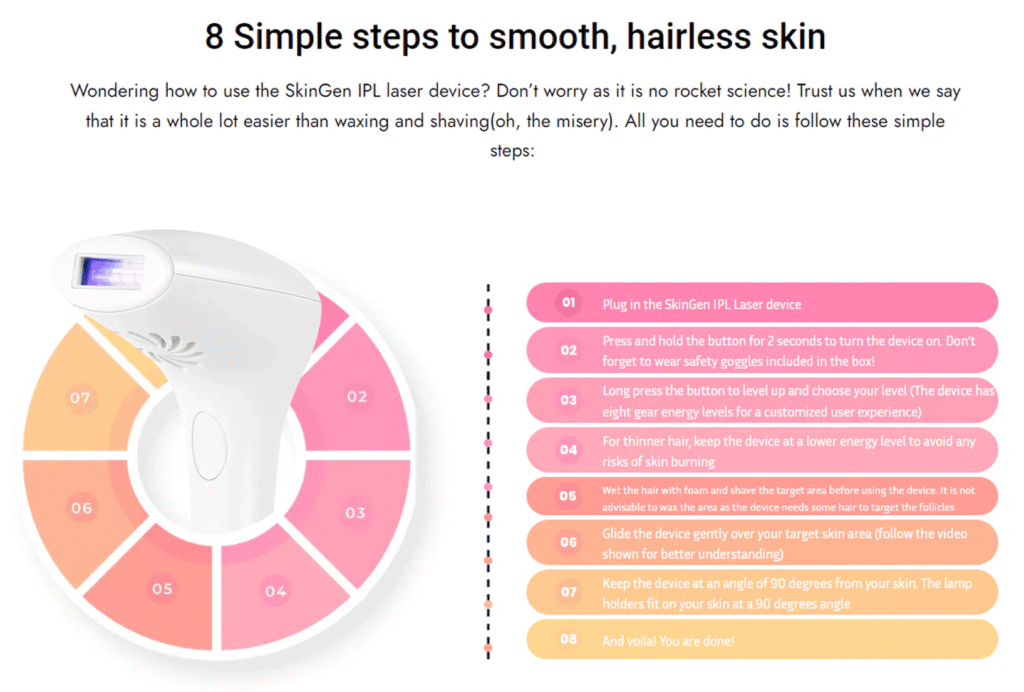 8 Simple steps to smooth, hairless skin

Wondering how to use the SkinGen IPL laser device? Don't worry as it is no rocket science! Trust us when we say that it is a whole lot easier than waxing and shaving(oh, the misery). All you need to do is follow these simple steps:

07
02
06
03
05
04

01 Plug in the SkinGen IPL Laser device

02 Press and hold the button for 2 seconds to turn the device on. Don't forget to wear safety goggles included in the box!

03 Long press the button to level up and choose your level (The device has eight gear energy levels for a customized user experience)

04 For thinner hair, keep the device at a lower energy level to avoid any risks of skin burning

05 Wet the hair with foam and shave the target area before using the device. It is not advisable to wax the area as the device needs some hair to target the follicles

06 Glide the device gently over your target skin area (follow the video shown for better understanding)

07 Keep the device at an angle of 90 degrees from your skin. The lamp holders fit on your skin at a 90 degrees angle

08 And voila! You are done!